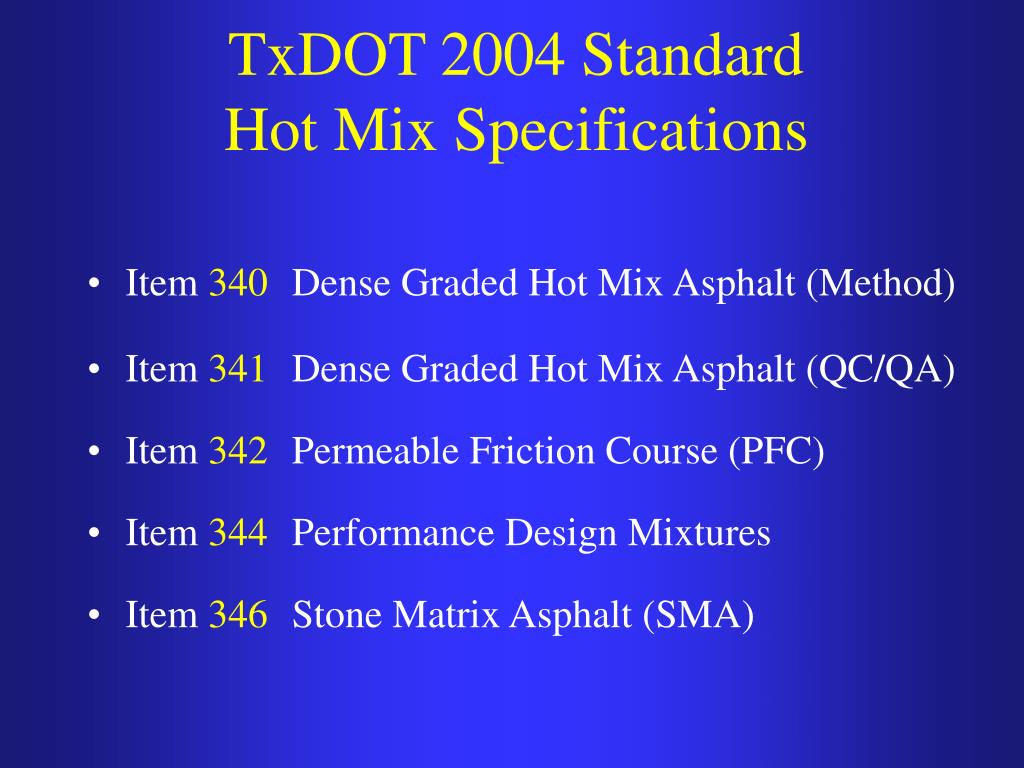 TxDOT 2004 Standard
Hot Mix Specifications

• Item 340 Dense Graded Hot Mix Asphalt (Method)
• Item 341 Dense Graded Hot Mix Asphalt (QC/QA)
• Item 342 Permeable Friction Course (PFC)
• Item 344 Performance Design Mixtures
• Item 346 Stone Matrix Asphalt (SMA)